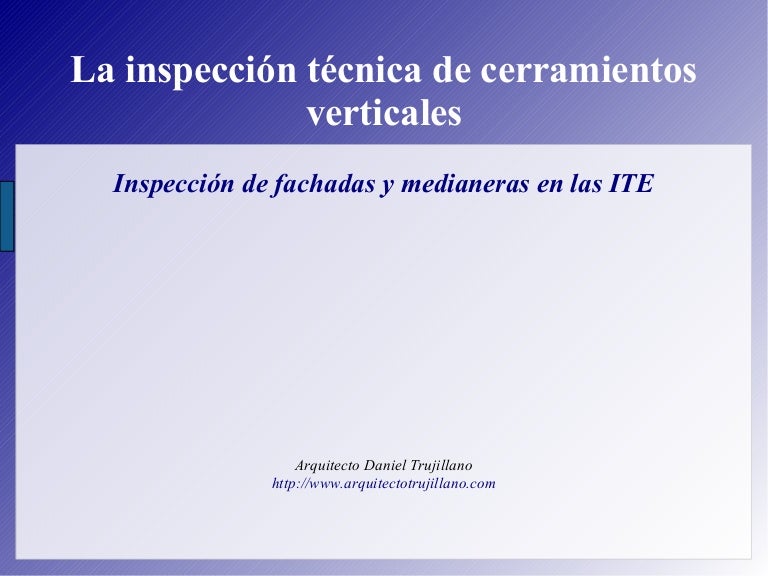 La inspección técnica de cerramientos verticales

Inspección de fachadas y medianeras en las ITE

Arquitecto Daniel Trujillano
http://www.arquitectotrujillano.com